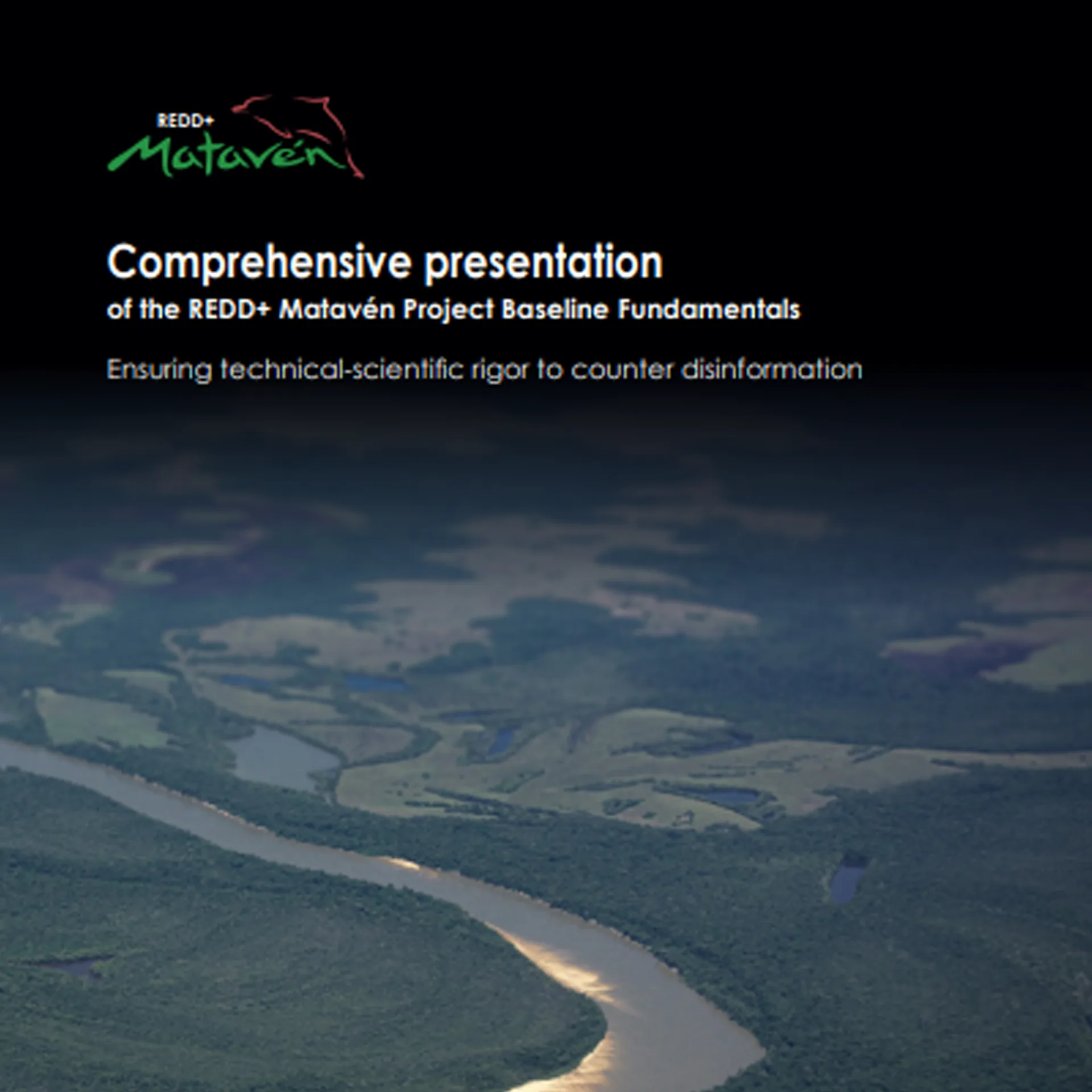 REDD+
Matavén

Comprehensive presentation
of the REDD+ Matavén Project Baseline Fundamentals

Ensuring technical-scientific rigor to counter disinformation